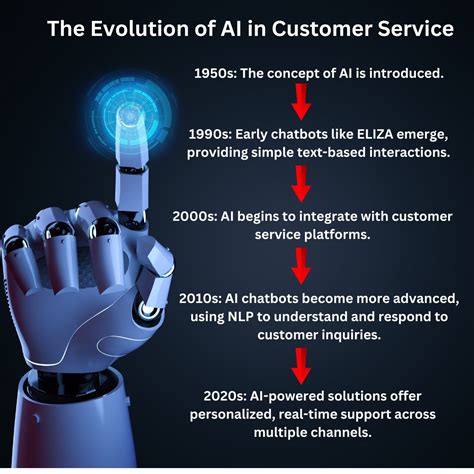 The Evolution of AI in Customer Service

1950s: The concept of AI is introduced.

1990s: Early chatbots like ELIZA emerge, providing simple text-based interactions.

2000s: AI begins to integrate with customer service platforms.

2010s: AI chatbots become more advanced, using NLP to understand and respond to customer inquiries.

2020s: AI-powered solutions offer personalized, real-time support across multiple channels.